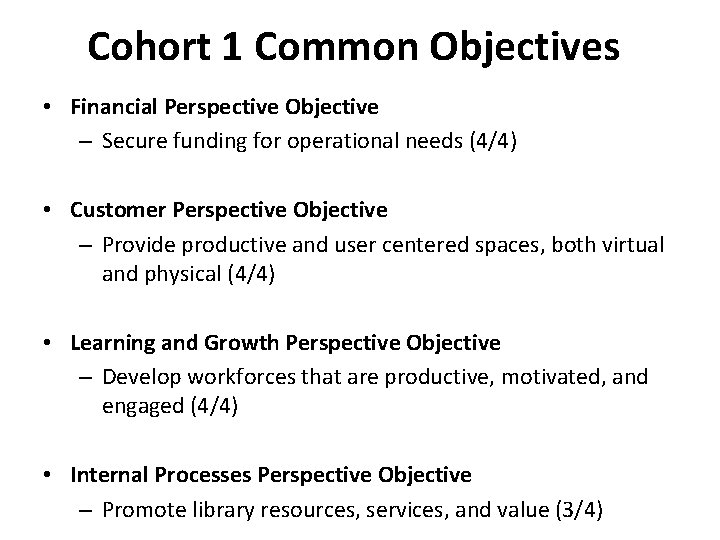 Cohort 1 Common Objectives

• Financial Perspective Objective
– Secure funding for operational needs (4/4)

• Customer Perspective Objective
– Provide productive and user centered spaces, both virtual and physical (4/4)

• Learning and Growth Perspective Objective
– Develop workforces that are productive, motivated, and engaged (4/4)

• Internal Processes Perspective Objective
– Promote library resources, services, and value (3/4)